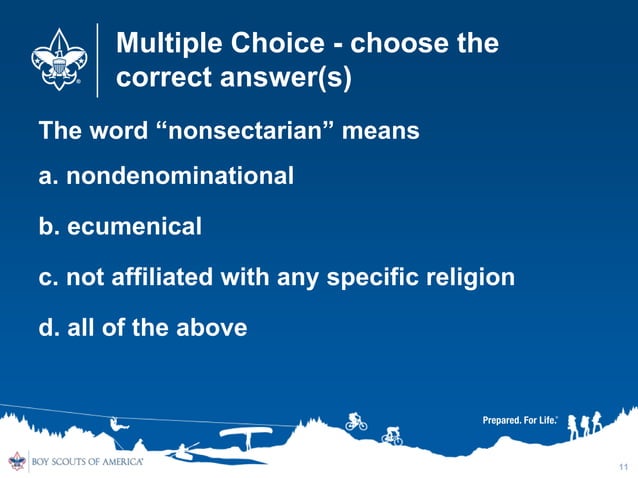 Multiple Choice - choose the correct answer(s)

The word “nonsectarian” means

a. nondenominational

b. ecumenical

c. not affiliated with any specific religion

d. all of the above

Prepared. For Life.

BOY SCOUTS OF AMERICA

11